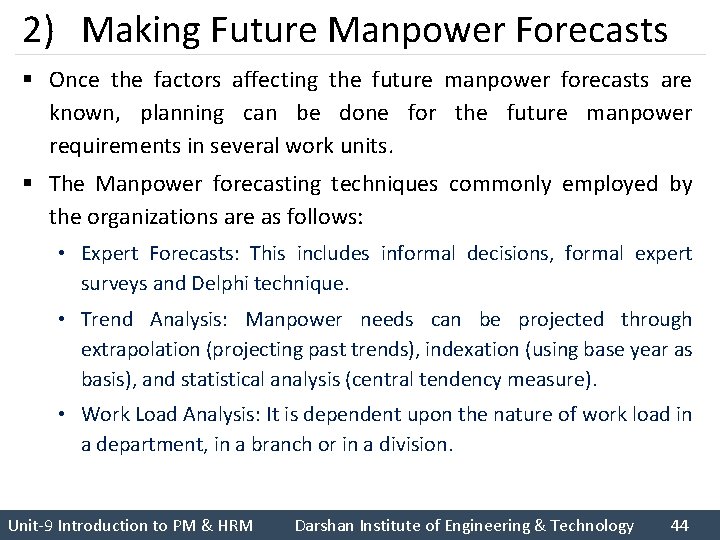 2) Making Future Manpower Forecasts

▪ Once the factors affecting the future manpower forecasts are known, planning can be done for the future manpower requirements in several work units.

▪ The Manpower forecasting techniques commonly employed by the organizations are as follows:

• Expert Forecasts: This includes informal decisions, formal expert surveys and Delphi technique.

• Trend Analysis: Manpower needs can be projected through extrapolation (projecting past trends), indexation (using base year as basis), and statistical analysis (central tendency measure).

• Work Load Analysis: It is dependent upon the nature of work load in a department, in a branch or in a division.

Unit-9 Introduction to PM & HRM Darshan Institute of Engineering & Technology 44